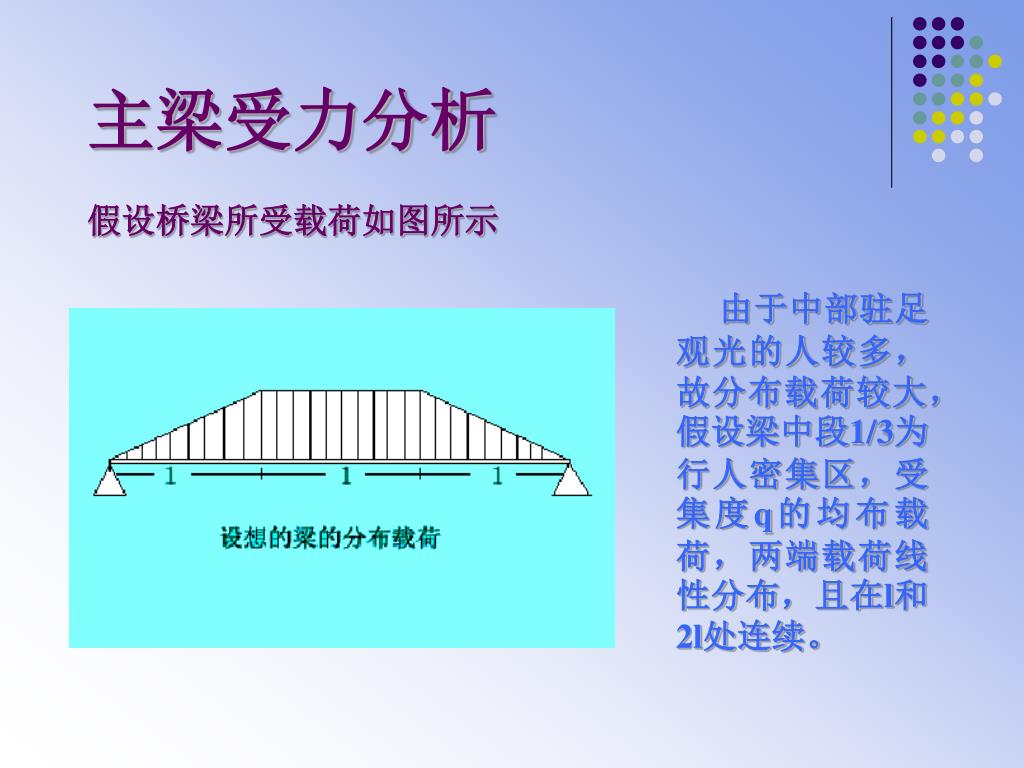 主梁受力分析

假设桥梁所受载荷如图所示

1 1 1

设想的梁的分布载荷

由于中部驻足观光的人较多，故分布载荷较大，假设梁中段1/3为行人密集区，受集度q的均布载荷，两端载荷线性分布，且在l和2l处连续。